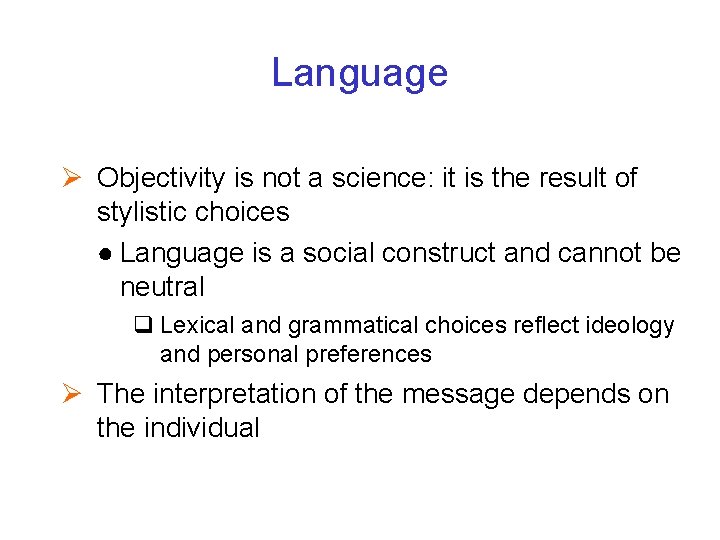 Language

➢ Objectivity is not a science: it is the result of stylistic choices

● Language is a social construct and cannot be neutral

❑ Lexical and grammatical choices reflect ideology and personal preferences

➢ The interpretation of the message depends on the individual